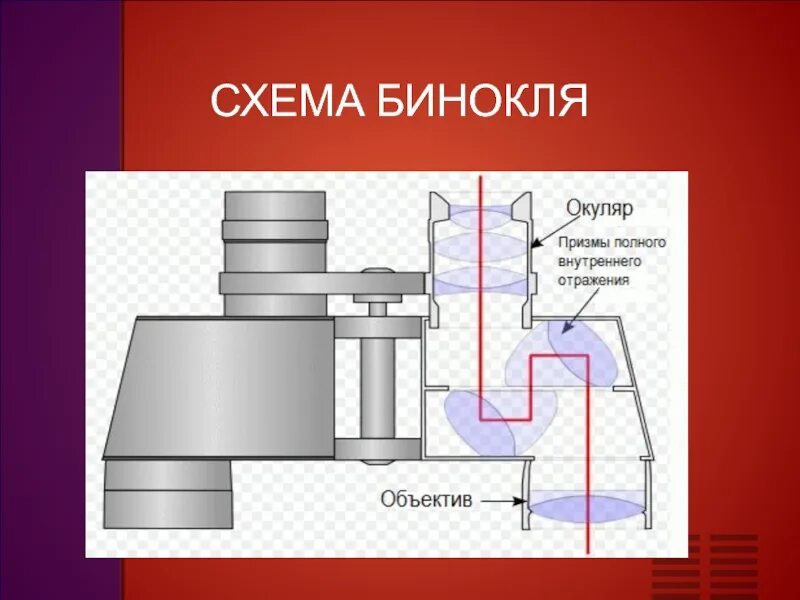 СХЕМА БИНОКЛЯ

Окуляр

Призмы полного внутреннего отражения

Объектив